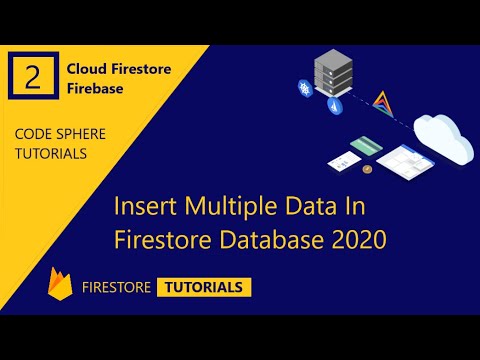 2

Cloud Firestore
Firebase

CODE SPHERE
TUTORIALS

Insert Multiple Data In
Firestore Database 2020

FIRESTORE TUTORIALS